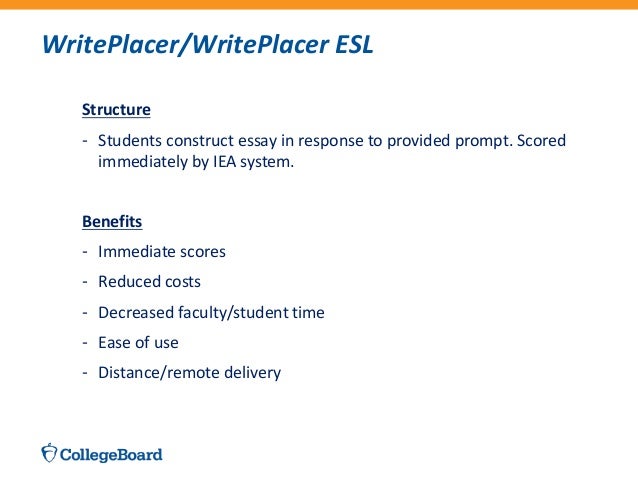 WritePlacer/WritePlacer ESL

Structure

- Students construct essay in response to provided prompt. Scored immediately by IEA system.

Benefits

- Immediate scores
- Reduced costs
- Decreased faculty/student time
- Ease of use
- Distance/remote delivery

CollegeBoard